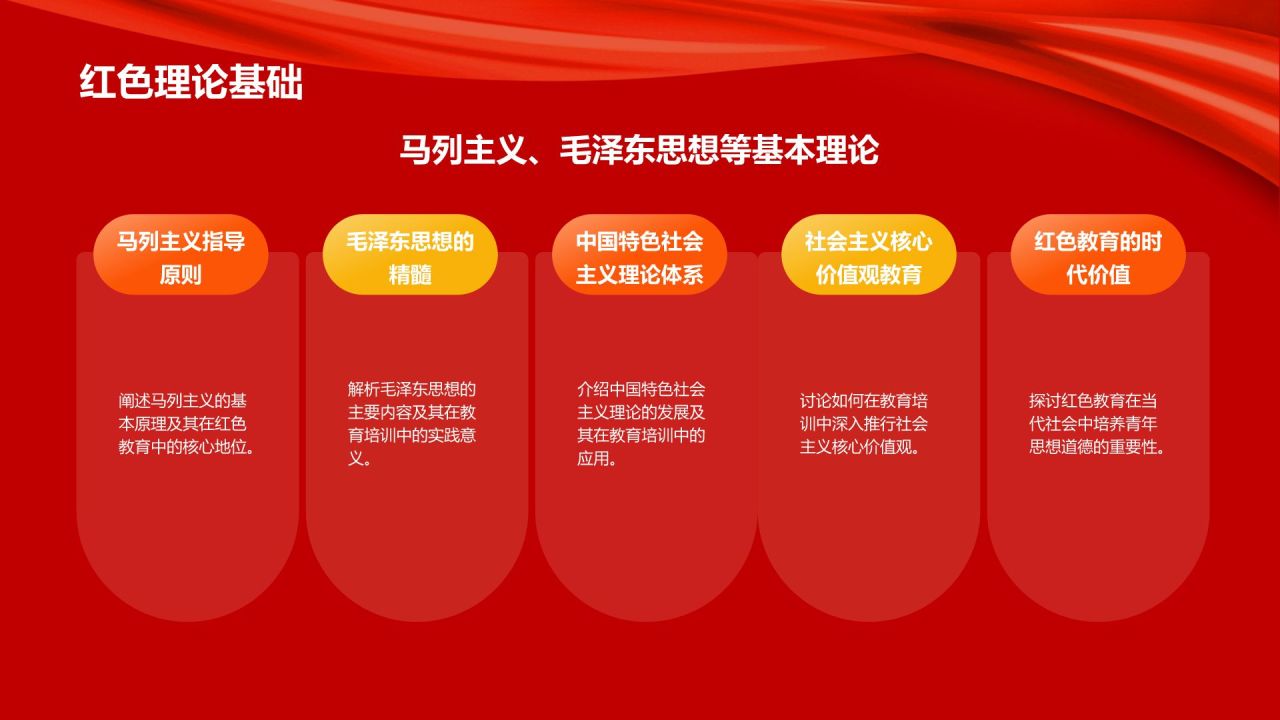 红色理论基础

马列主义、毛泽东思想等基本理论

马列主义指导原则

阐述马列主义的基本原理及其在红色教育中的核心地位。

毛泽东思想的精髓

解析毛泽东思想的主要内容及其在教育培训中的实践意义。

中国特色社会主义理论体系

介绍中国特色社会主义理论的发展及其在教育培训中的应用。

社会主义核心价值观教育

讨论如何在教育培训中深入推行社会主义核心价值观。

红色教育的时代价值

探讨红色教育在当代社会中培养青年思想道德的重要性。